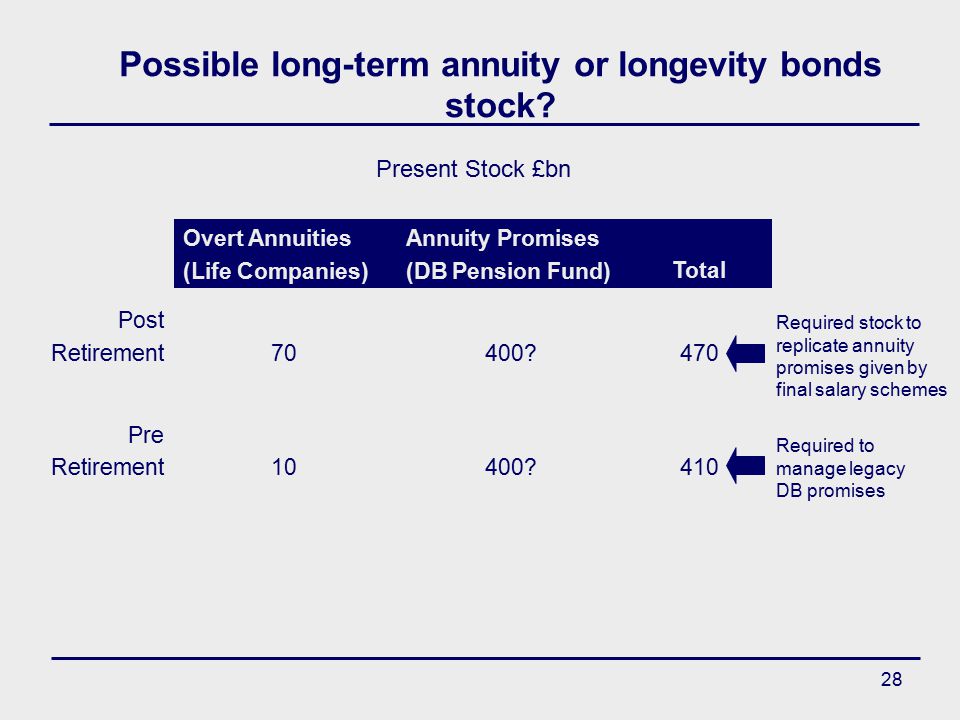 Possible long-term annuity or longevity bonds stock?

Present Stock £bn

| | Overt Annuities (Life Companies) | Annuity Promises (DB Pension Fund) | Total |
|---|---|---|---|
| Post Retirement | 70 | 400? | 470 |
| Pre Retirement | 10 | 400? | 410 |

Required stock to replicate annuity promises given by final salary schemes

Required to manage legacy DB promises

28